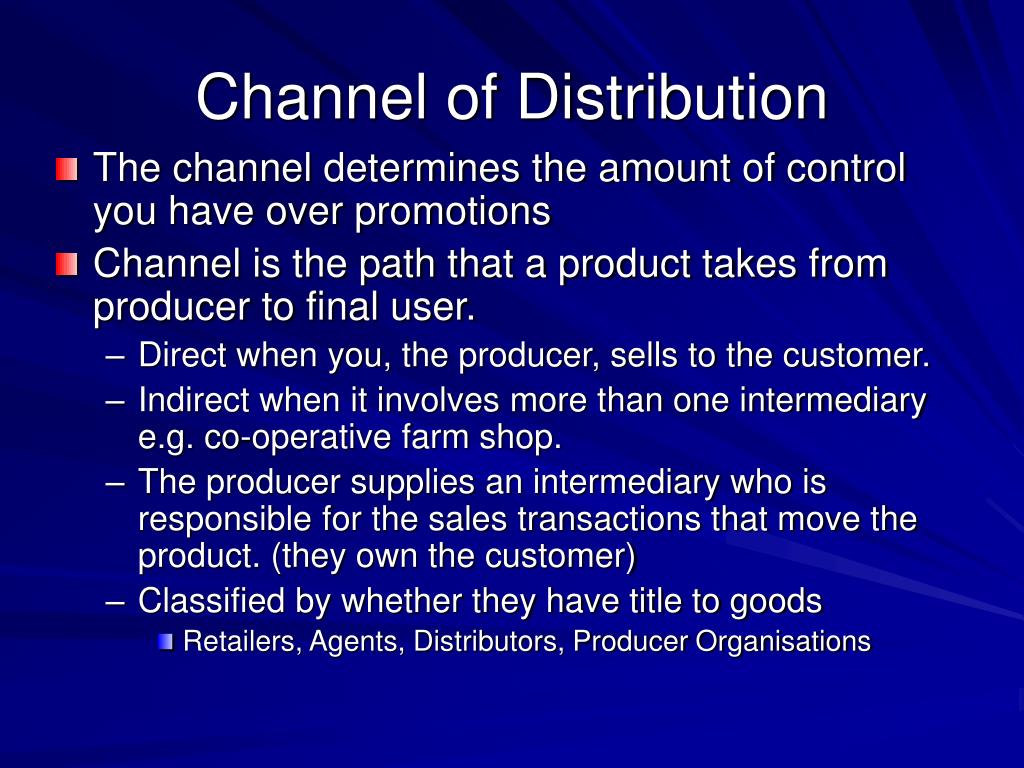 Channel of Distribution

The channel determines the amount of control you have over promotions

Channel is the path that a product takes from producer to final user.

– Direct when you, the producer, sells to the customer.

– Indirect when it involves more than one intermediary e.g. co-operative farm shop.

– The producer supplies an intermediary who is responsible for the sales transactions that move the product. (they own the customer)

– Classified by whether they have title to goods

Retailers, Agents, Distributors, Producer Organisations